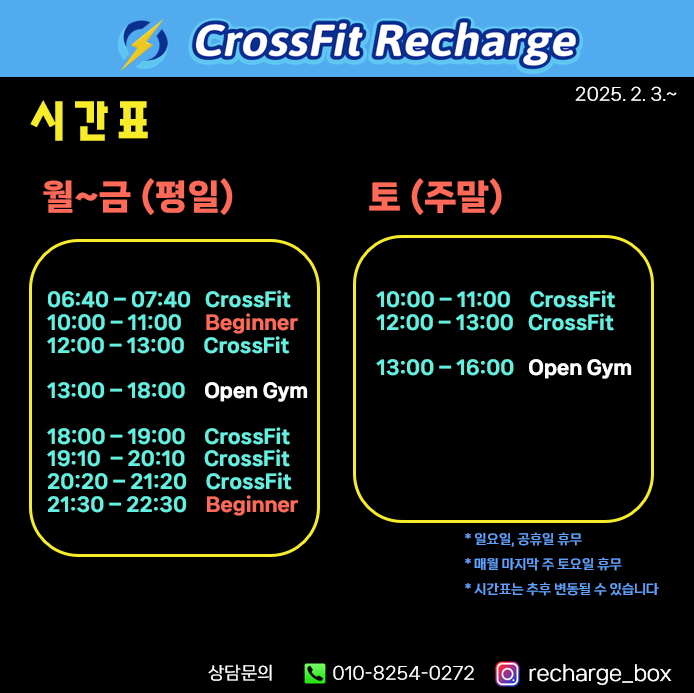 CrossFit Recharge

2025. 2. 3.~

시간표

월~금 (평일)

06:40 – 07:40 CrossFit
10:00 – 11:00 Beginner
12:00 – 13:00 CrossFit

13:00 – 18:00 Open Gym

18:00 – 19:00 CrossFit
19:10 – 20:10 CrossFit
20:20 – 21:20 CrossFit
21:30 – 22:30 Beginner

토 (주말)

10:00 – 11:00 CrossFit
12:00 – 13:00 CrossFit

13:00 – 16:00 Open Gym

* 일요일, 공휴일 휴무
* 매월 마지막 주 토요일 휴무
* 시간표는 추후 변동될 수 있습니다

상담문의 010-8254-0272 recharge_box